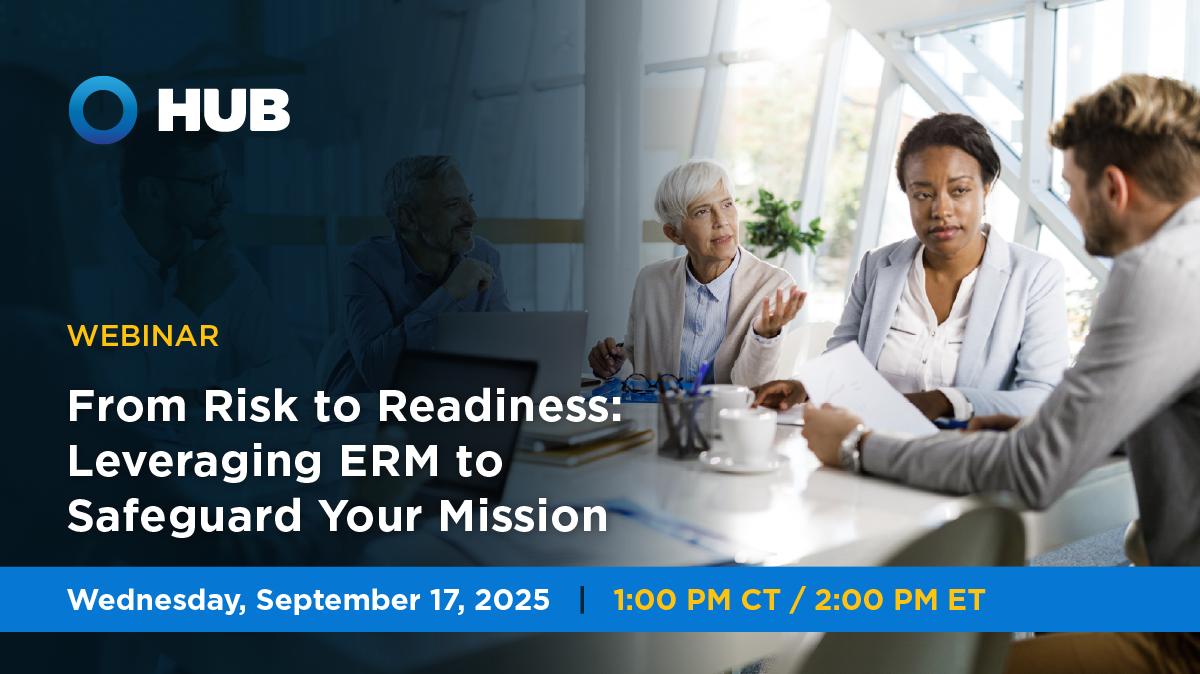 HUB

WEBINAR

From Risk to Readiness: Leveraging ERM to Safeguard Your Mission

Wednesday, September 17, 2025 | 1:00 PM CT / 2:00 PM ET